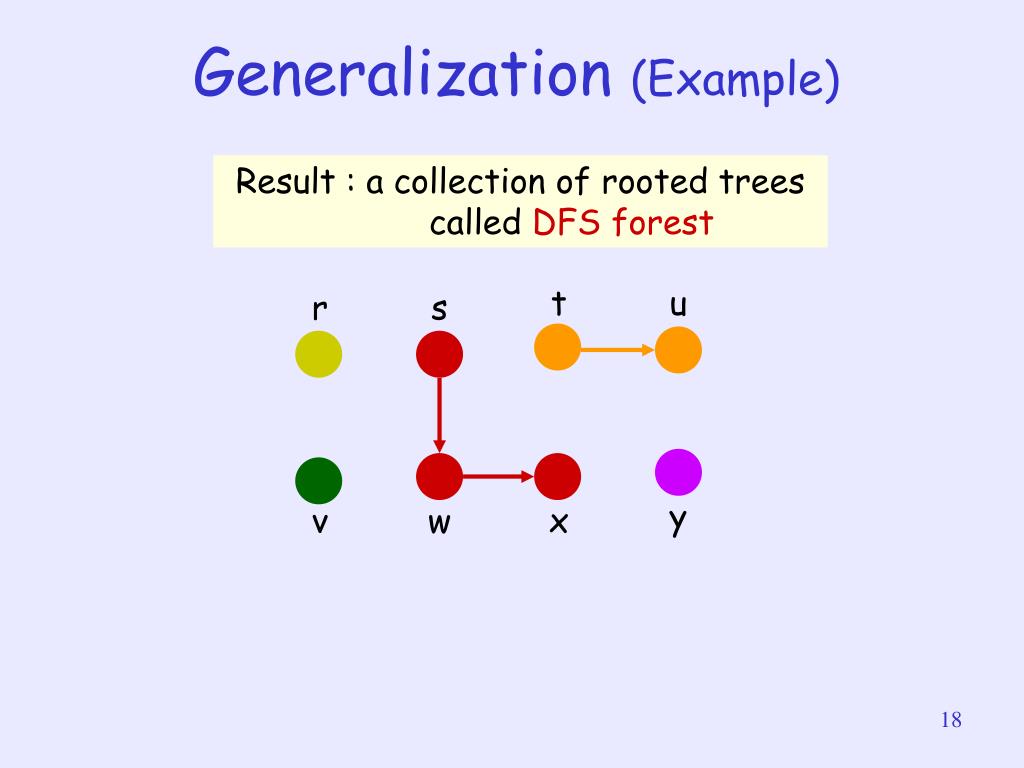 Generalization (Example)

Result : a collection of rooted trees called DFS forest

r s t u

v w x y

18